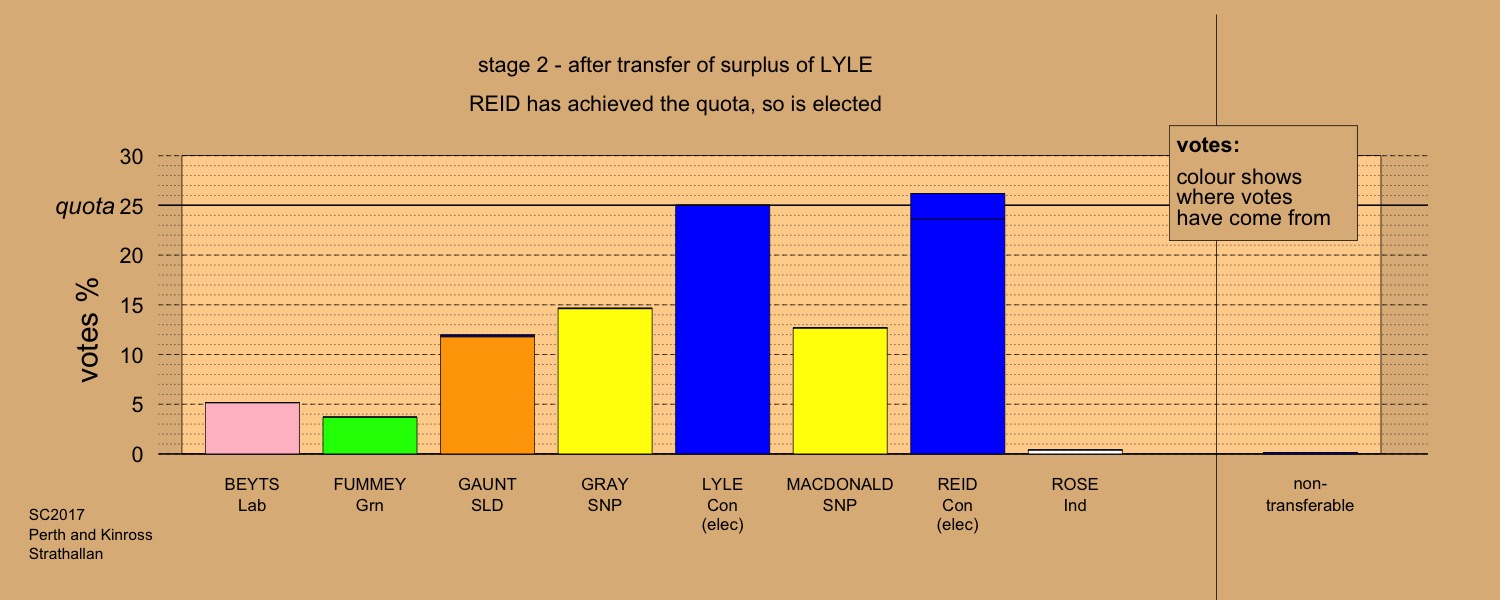 stage 2 - after transfer of surplus of LYLE

REID has achieved the quota, so is elected

votes:

colour shows where votes have come from

votes %

30

quota 25

20

15

10

5

0

BEYTS Lab

FUMMEY Grn

GAUNT SLD

GRAY SNP

LYLE Con (elec)

MACDONALD SNP

REID Con (elec)

ROSE Ind

non-transferable

SC2017
Perth and Kinross
Strathallan